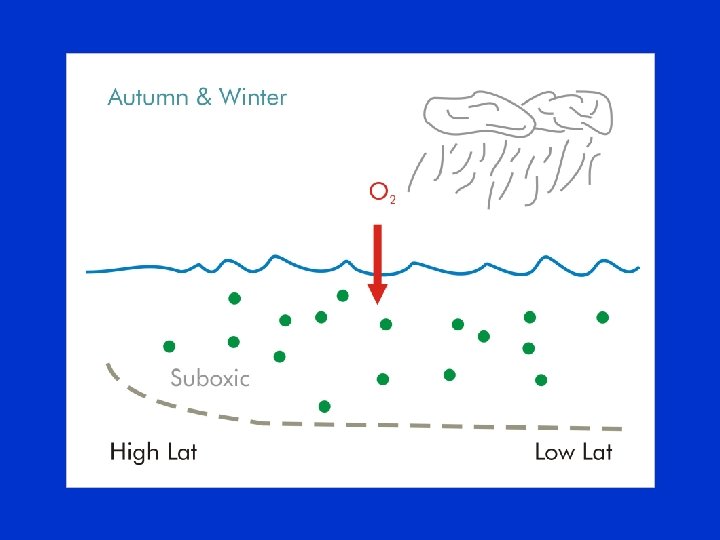 Autumn & Winter

$O_2$

Suboxic

High Lat

Low Lat